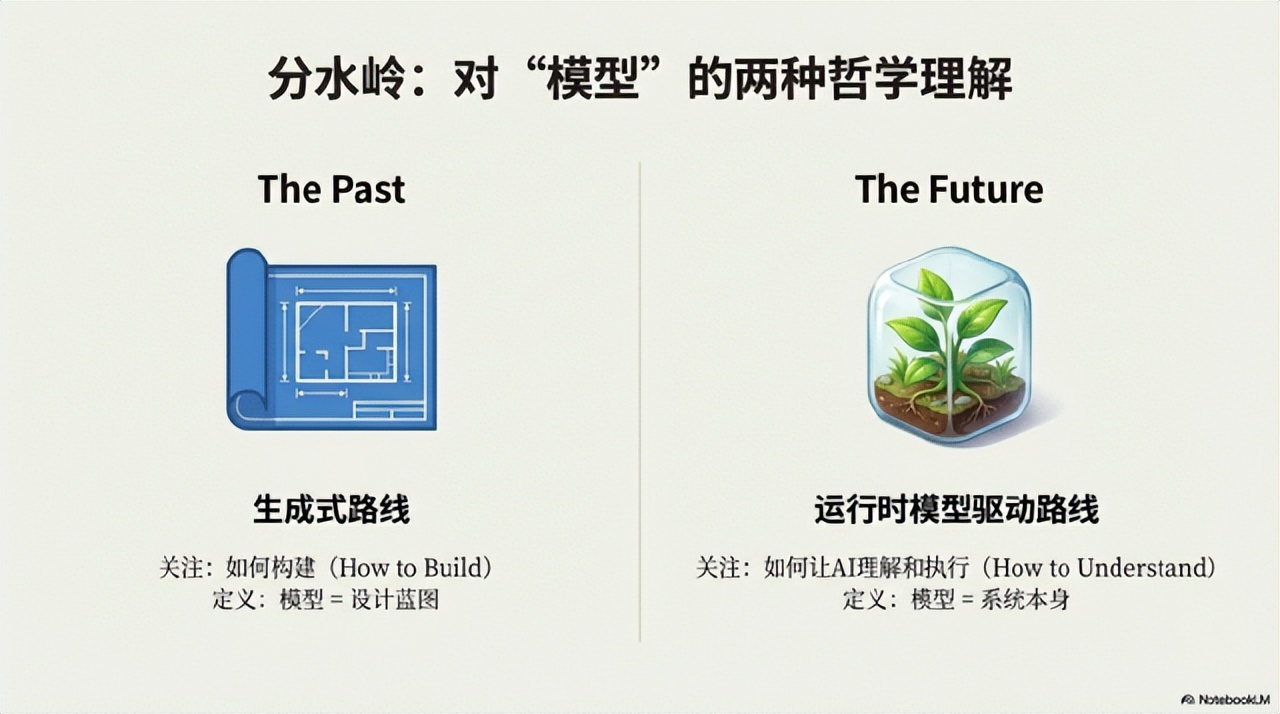 分水岭：对“模型”的两种哲学理解

The Past

生成式路线

关注：如何构建（How to Build）
定义：模型 = 设计蓝图

The Future

运行时模型驱动路线

关注：如何让AI理解和执行（How to Understand）
定义：模型 = 系统本身

NotebookLM